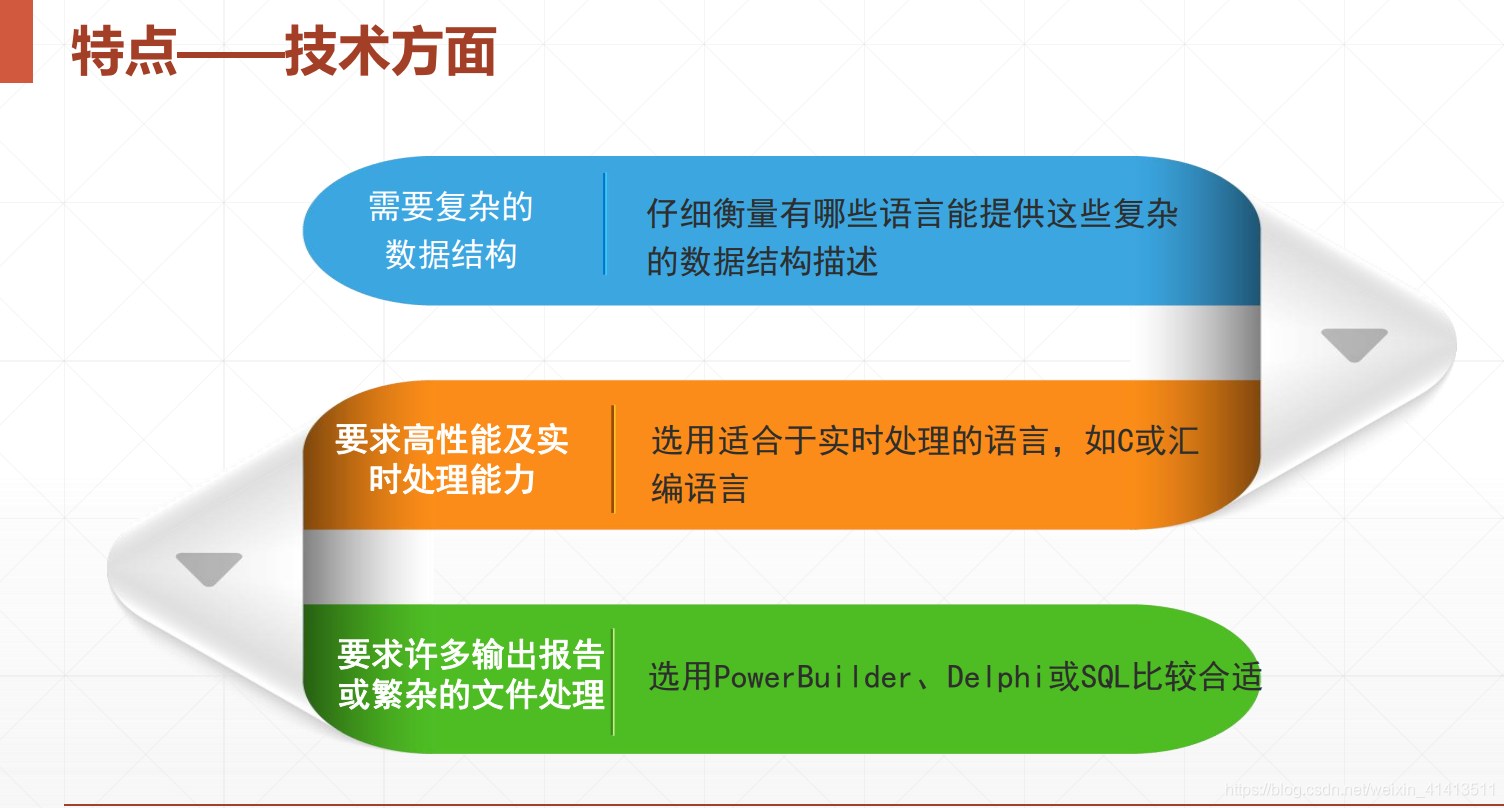 特点——技术方面

需要复杂的数据结构

仔细衡量有哪些语言能提供这些复杂的数据结构描述

要求高性能及实时处理能力

选用适合于实时处理的语言，如C或汇编语言

要求许多输出报告或繁杂的文件处理

选用PowerBuilder、Delphi或SQL比较合适

https://blog.csdn.net/weixin_41413511